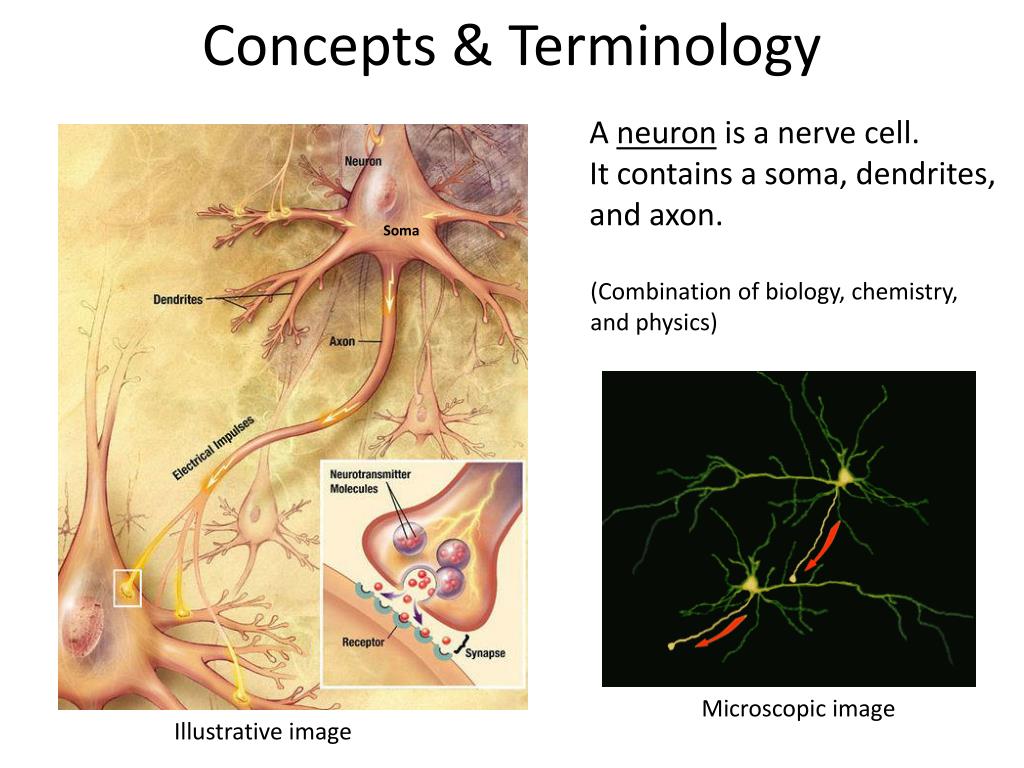 Concepts & Terminology

Neuron

Soma

Dendrites

Axon

Electrical Impulses

Neurotransmitter Molecules

Receptor

Synapse

Illustrative image

A neuron is a nerve cell.
It contains a soma, dendrites, and axon.

(Combination of biology, chemistry, and physics)

Microscopic image